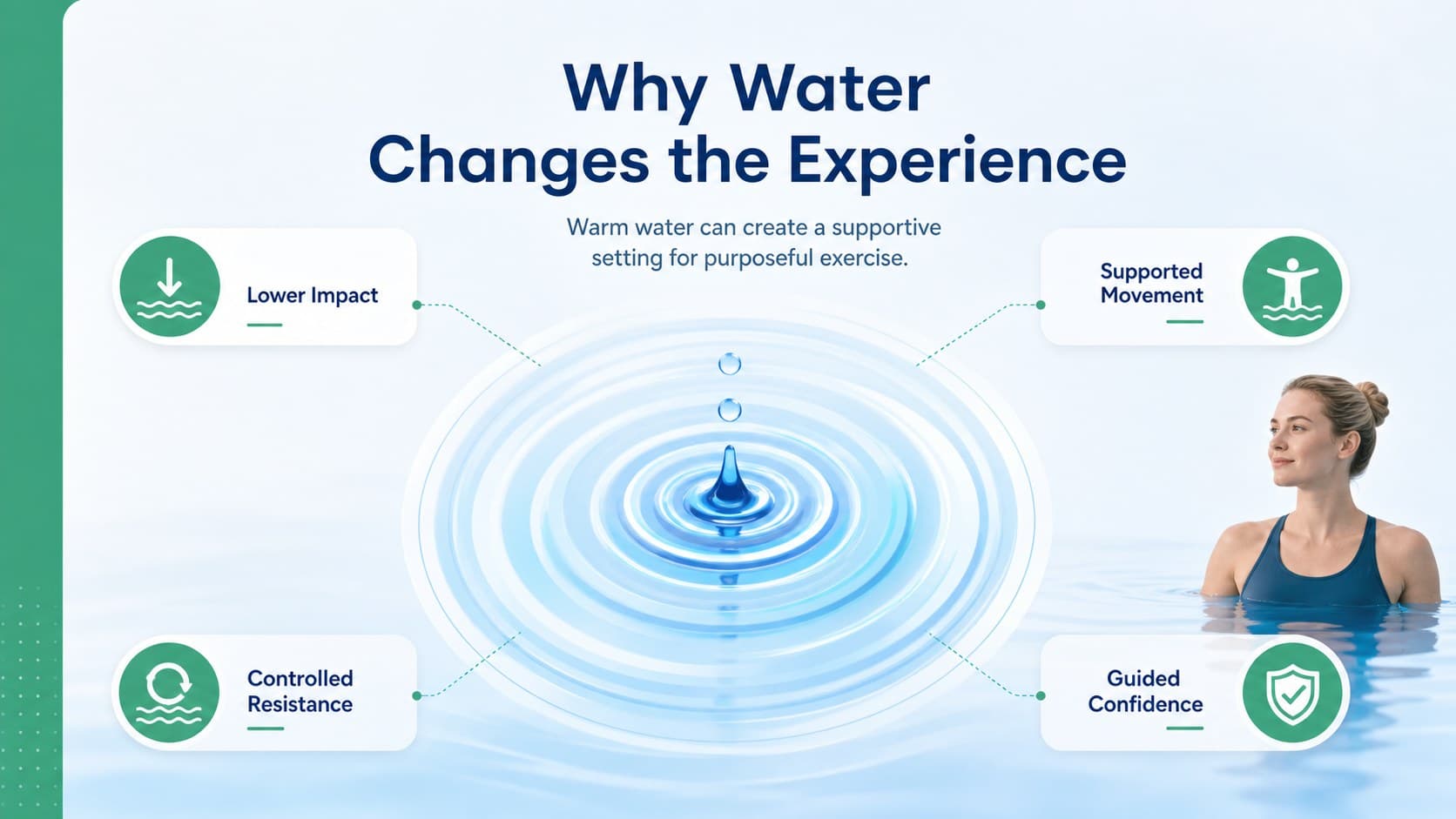 Why Water Changes the Experience

Warm water can create a supportive setting for purposeful exercise.

Lower Impact

Supported Movement

Controlled Resistance

Guided Confidence